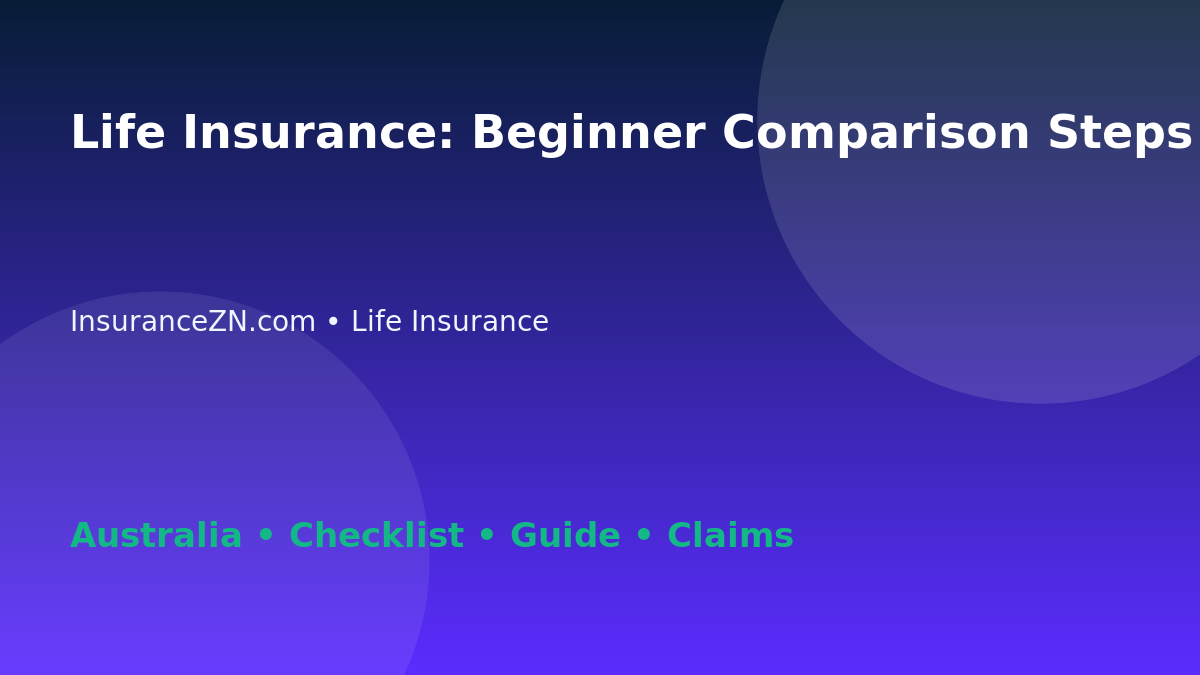 Life Insurance: Beginner Comparison Steps

InsuranceZN.com • Life Insurance

Australia • Checklist • Guide • Claims